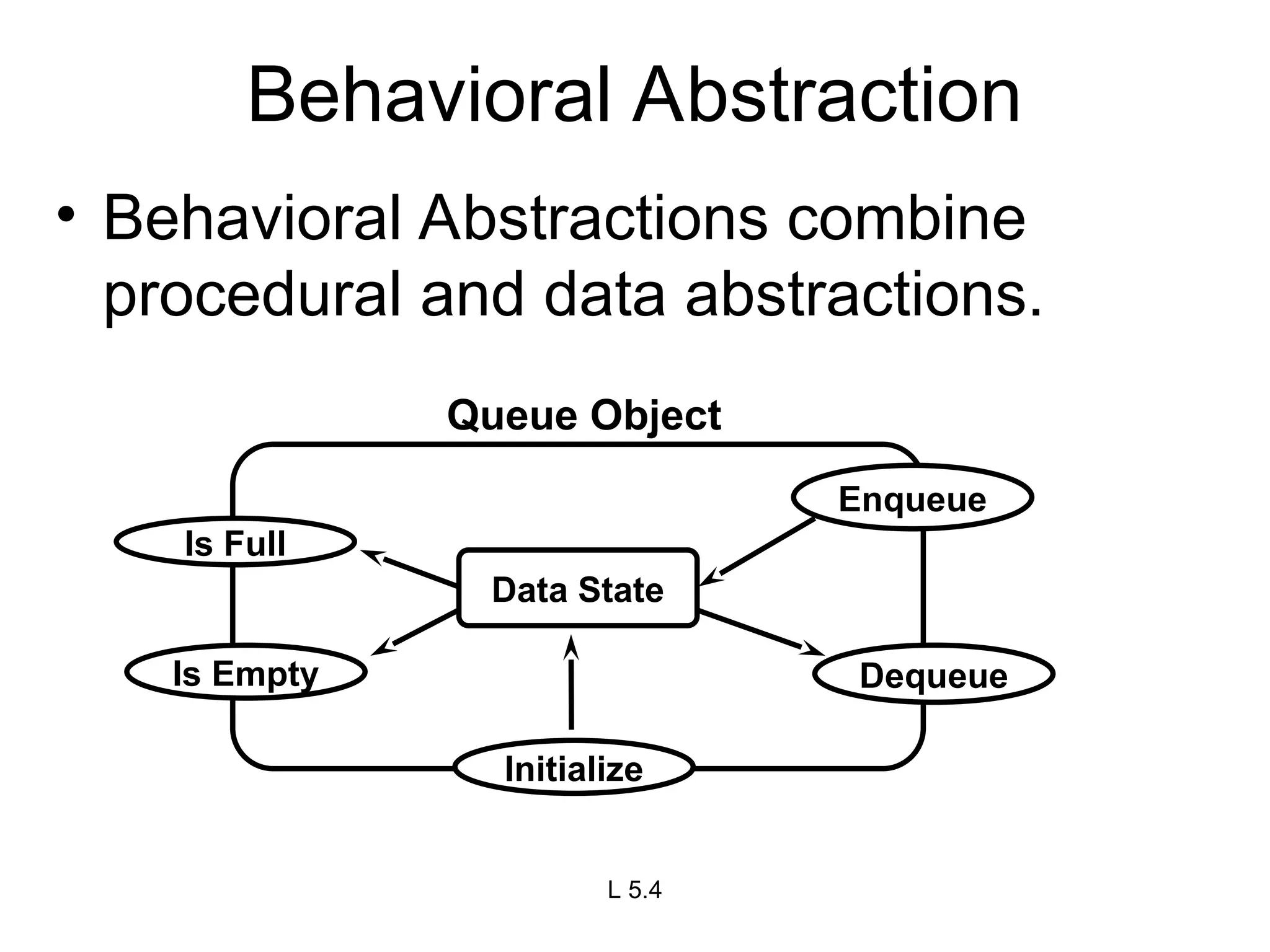 Behavioral Abstraction

• Behavioral Abstractions combine procedural and data abstractions.

Queue Object

Enqueue

Is Full

Data State

Is Empty

Dequeue

Initialize

L 5.4